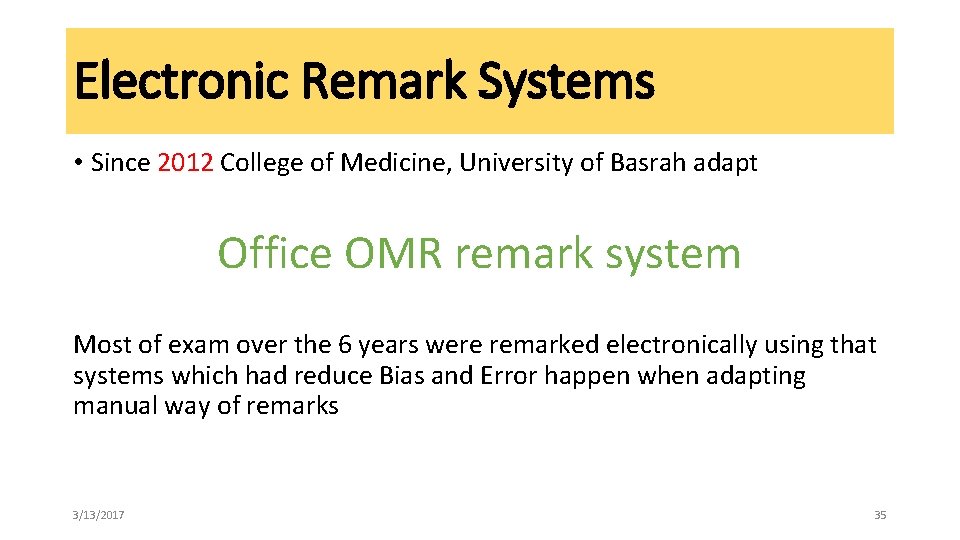 Electronic Remark Systems

• Since 2012 College of Medicine, University of Basrah adapt

Office OMR remark system

Most of exam over the 6 years were remarked electronically using that systems which had reduce Bias and Error happen when adapting manual way of remarks

3/13/2017

35